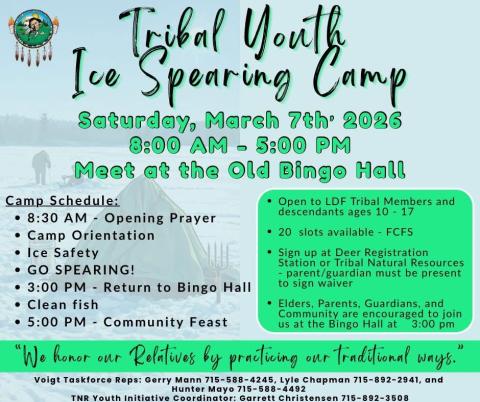 Tribal Youth Ice Spearing Camp

Saturday, March 7th' 2026
8:00 AM - 5:00 PM
Meet at the Old Bingo Hall

Camp Schedule:
• 8:30 AM - Opening Prayer
• Camp Orientation
• Ice Safety
• GO SPEARING!
• 3:00 PM - Return to Bingo Hall
• Clean fish
• 5:00 PM - Community Feast

• Open to LDF Tribal Members and descendants ages 10 - 17
• 20 slots available - FCFS
• Sign up at Deer Registration Station or Tribal Natural Resources - parent/guardian must be present to sign waiver
• Elders, Parents, Guardians, and Community are encouraged to join us at the Bingo Hall at 3:00 pm

"We honor our Relatives by practicing our traditional ways."

Voigt Taskforce Reps: Gerry Mann 715-588-4245, Lyle Chapman 715-892-2941, and Hunter Mayo 715-588-4492
TNR Youth Initiative Coordinator: Garrett Christensen 715-892-3508